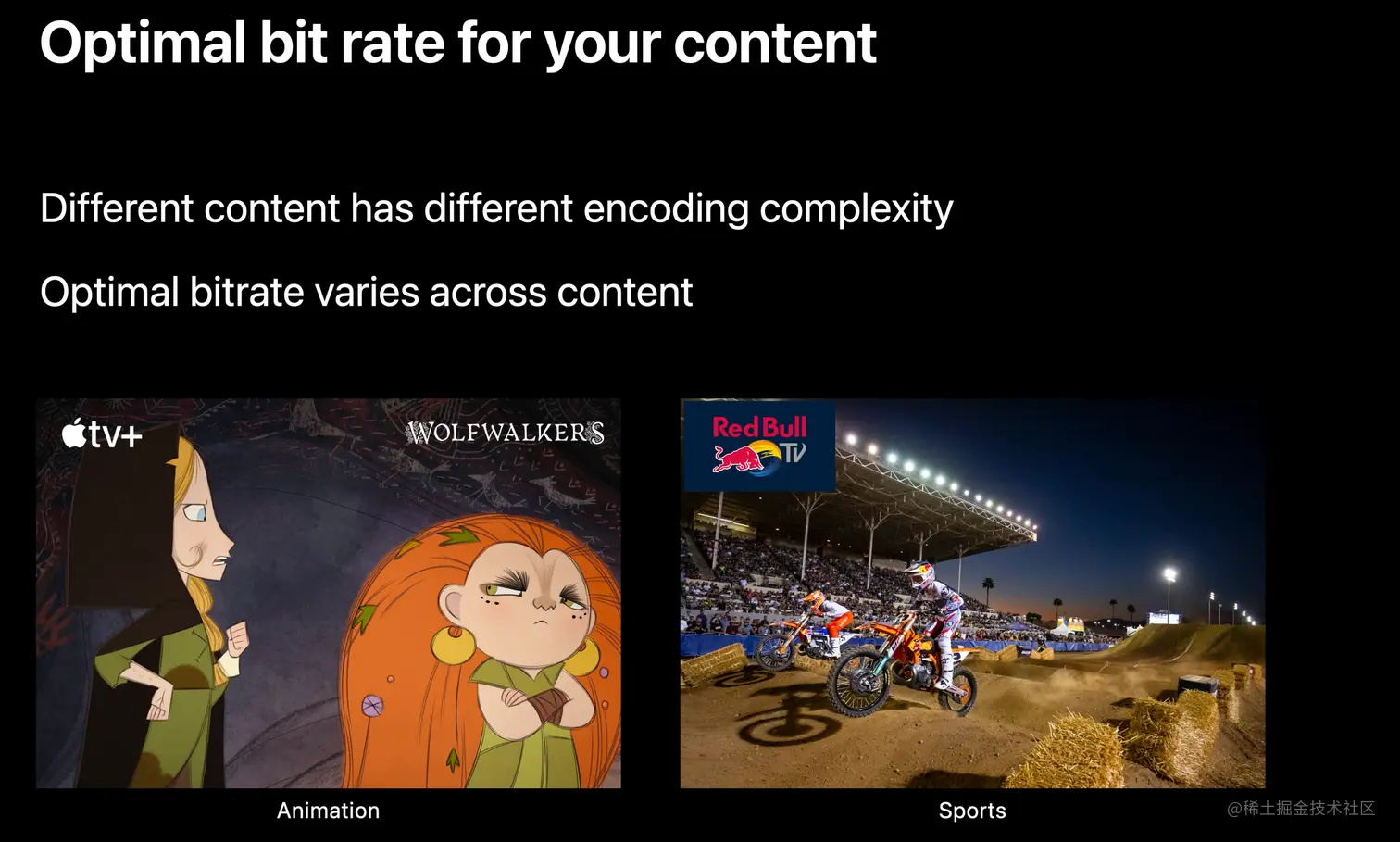 Optimal bit rate for your content

Different content has different encoding complexity

Optimal bitrate varies across content

tv+

WOLFWALKERS

Red Bull TV

Animation

Sports

@稀土掘金技术社区